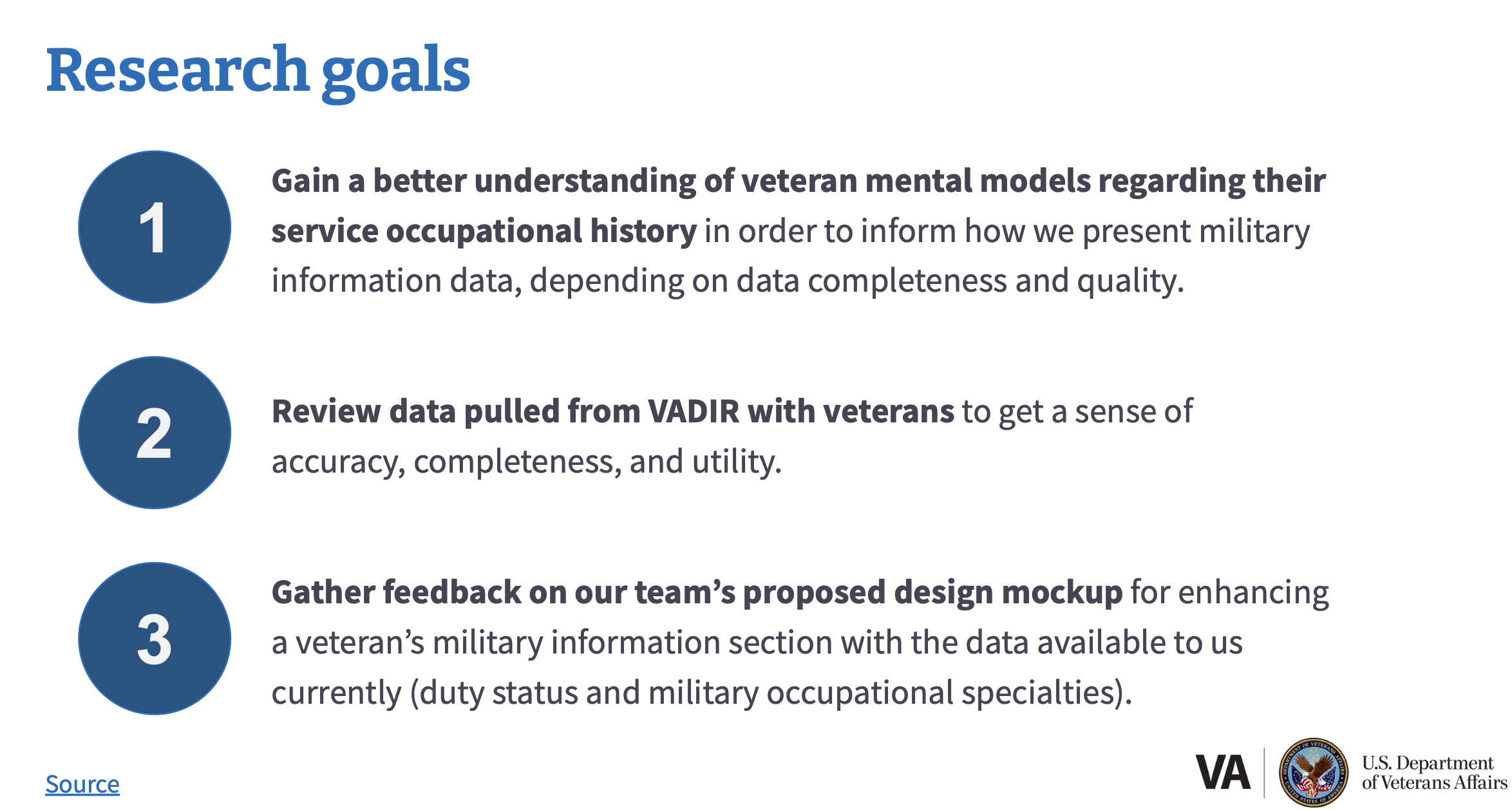 Research goals

1

Gain a better understanding of veteran mental models regarding their service occupational history in order to inform how we present military information data, depending on data completeness and quality.

2

Review data pulled from VADIR with veterans to get a sense of accuracy, completeness, and utility.

3

Gather feedback on our team's proposed design mockup for enhancing a veteran's military information section with the data available to us currently (duty status and military occupational specialties).

Source

VA

DEPARTMENT OF VETERANS AFFAIRS UNITED STATES OF AMERICA

U.S. Department of Veterans Affairs